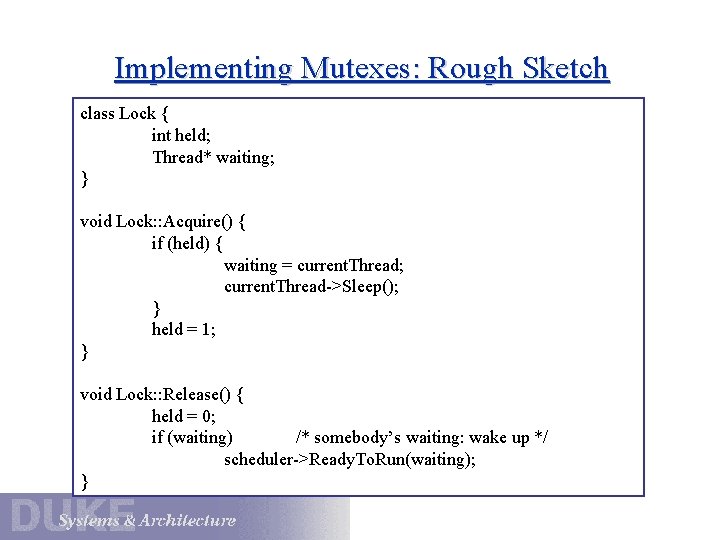 Implementing Mutexes: Rough Sketch

class Lock {
int held;
Thread* waiting;
}

void Lock::Acquire() {
if (held) {
waiting = currentThread;
currentThread->Sleep();
}
held = 1;
}

void Lock::Release() {
held = 0;
if (waiting) /* somebody's waiting: wake up */
scheduler->ReadyToRun(waiting);
}

DUKE
Systems & Architecture